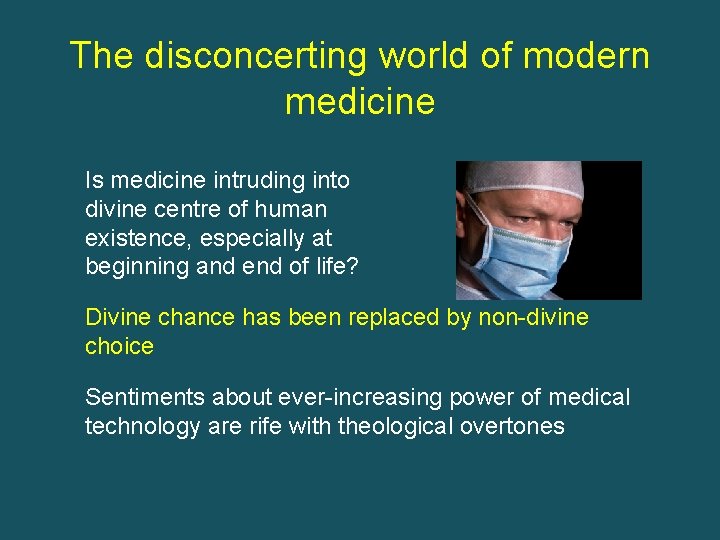 The disconcerting world of modern medicine

Is medicine intruding into divine centre of human existence, especially at beginning and end of life?

Divine chance has been replaced by non-divine choice

Sentiments about ever-increasing power of medical technology are rife with theological overtones